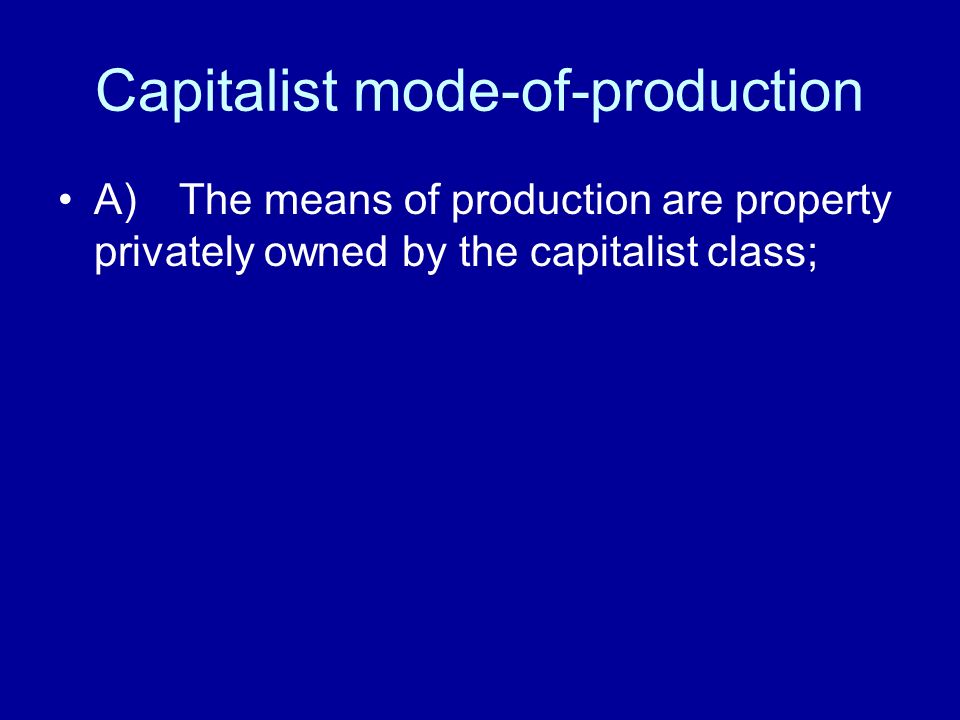 Capitalist mode-of-production

• A) The means of production are property privately owned by the capitalist class;